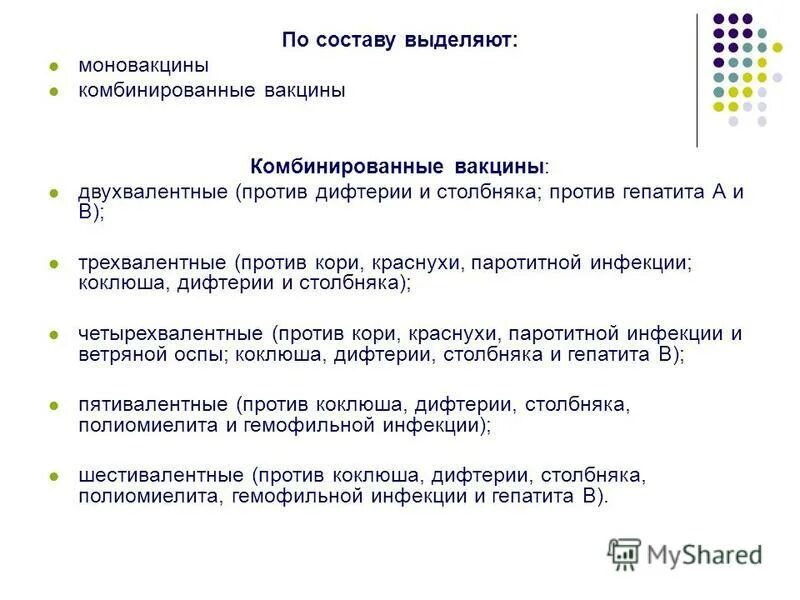 По составу выделяют:

- моновакцины
- комбинированные вакцины

Комбинированные вакцины:

- двухвалентные (против дифтерии и столбняка; против гепатита А и В);
- трехвалентные (против кори, краснухи, паротитной инфекции; коклюша, дифтерии и столбняка);
- четырехвалентные (против кори, краснухи, паротитной инфекции и ветряной оспы; коклюша, дифтерии, столбняка и гепатита В);
- пятивалентные (против коклюша, дифтерии, столбняка, полиомиелита и гемофильной инфекции);
- шестивалентные (против коклюша, дифтерии, столбняка, полиомиелита, гемофильной инфекции и гепатита В).

MyShared